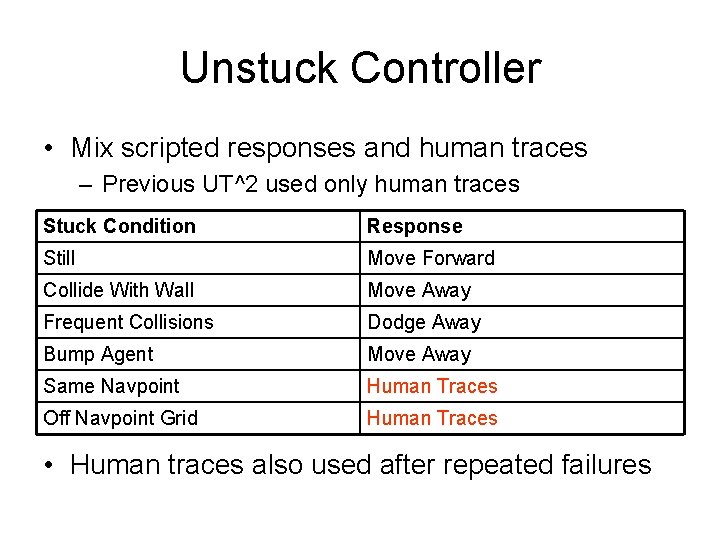 Unstuck Controller

• Mix scripted responses and human traces
– Previous UT^2 used only human traces

| Stuck Condition | Response |
|---|---|
| Still | Move Forward |
| Collide With Wall | Move Away |
| Frequent Collisions | Dodge Away |
| Bump Agent | Move Away |
| Same Navpoint | Human Traces |
| Off Navpoint Grid | Human Traces |

• Human traces also used after repeated failures